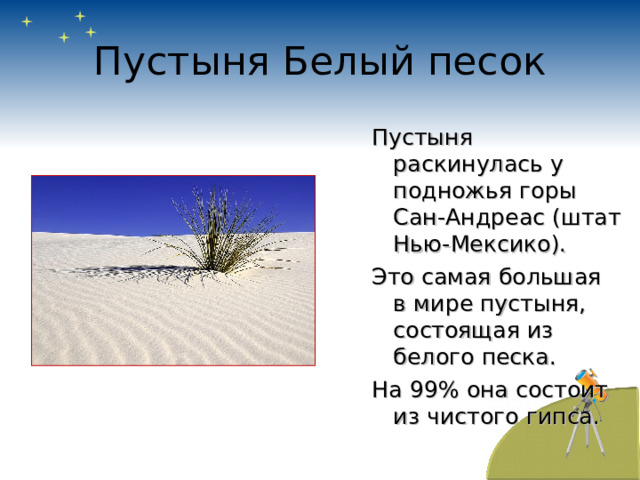 Пустыня Белый песок

Пустыня раскинулась у подножья горы Сан-Андреас (штат Нью-Мексико).

Это самая большая в мире пустыня, состоящая из белого песка.

На 99% она состоит из чистого гипса.